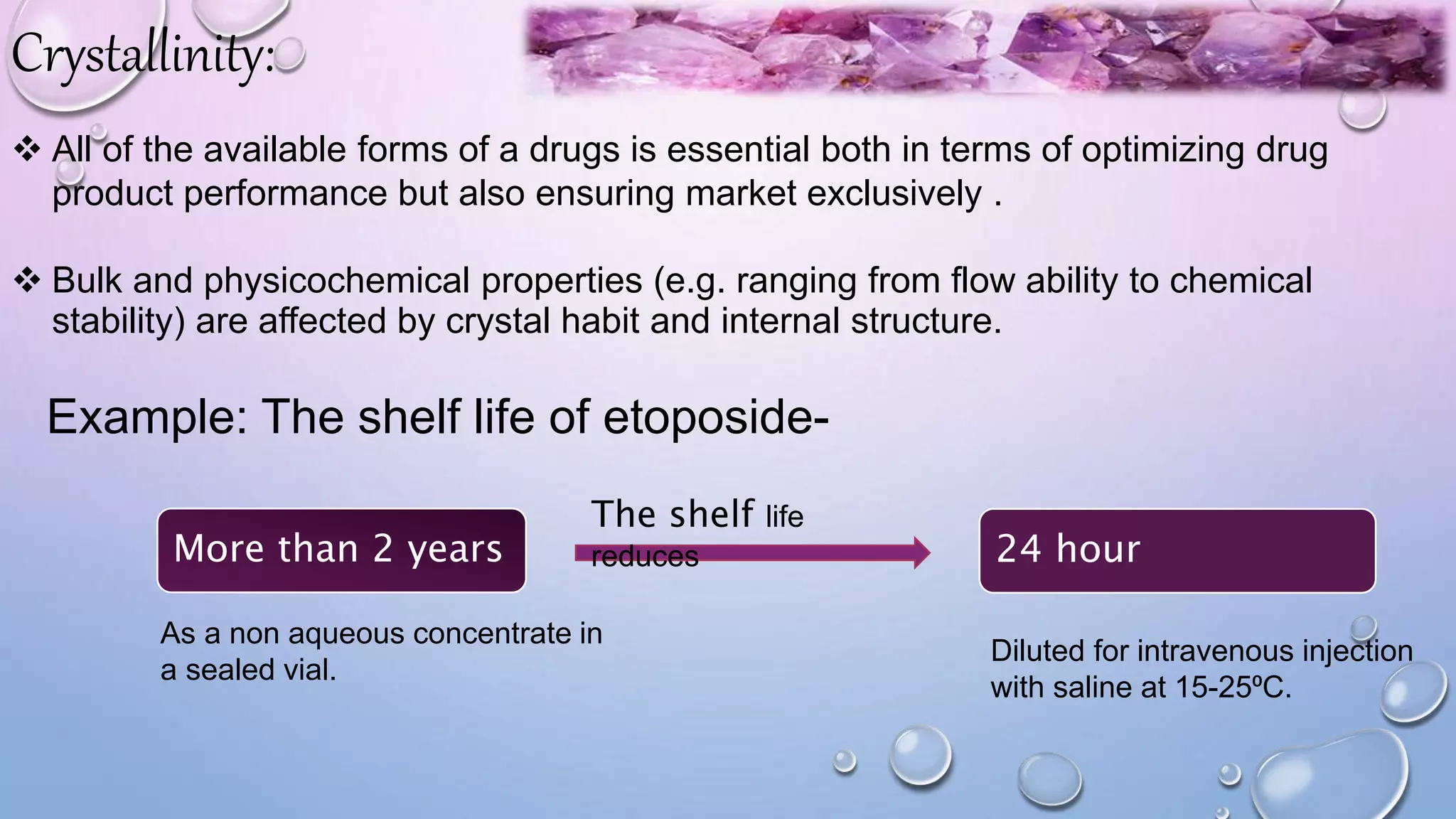 Crystallinity:

❖ All of the available forms of a drugs is essential both in terms of optimizing drug product performance but also ensuring market exclusively .

❖ Bulk and physicochemical properties (e.g. ranging from flow ability to chemical stability) are affected by crystal habit and internal structure.

Example: The shelf life of etoposide-

More than 2 years

The shelf life reduces

24 hour

As a non aqueous concentrate in a sealed vial.

Diluted for intravenous injection with saline at 15-25ºC.